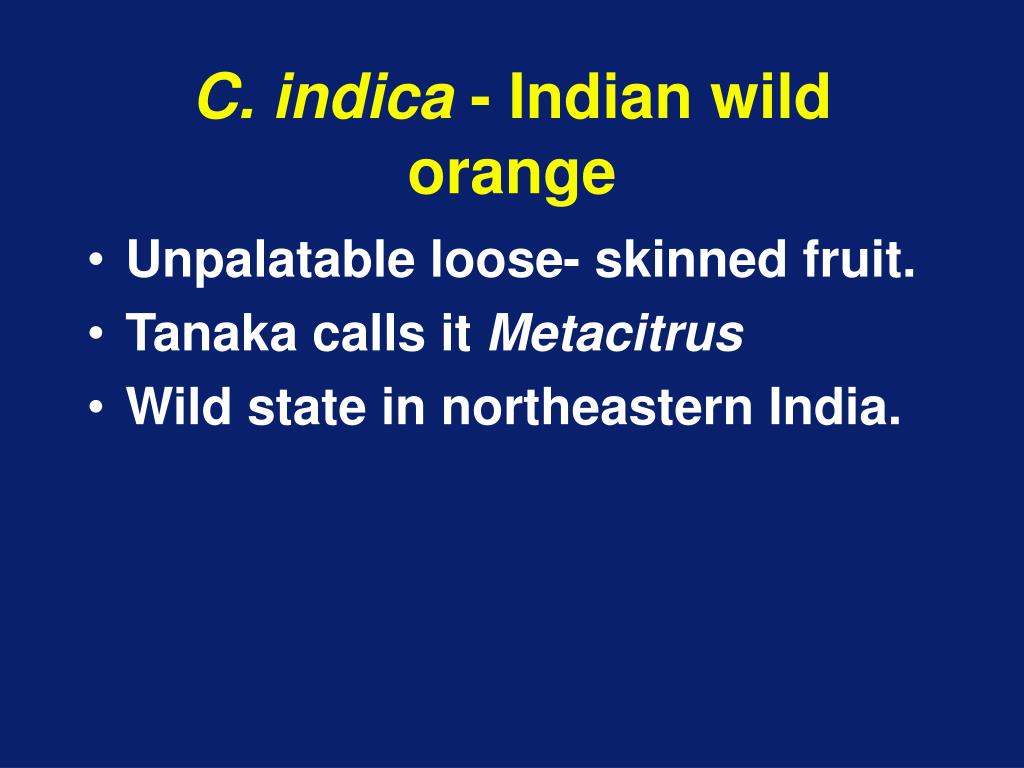 C. indica - Indian wild orange

• Unpalatable loose- skinned fruit.
• Tanaka calls it Metacitrus
• Wild state in northeastern India.